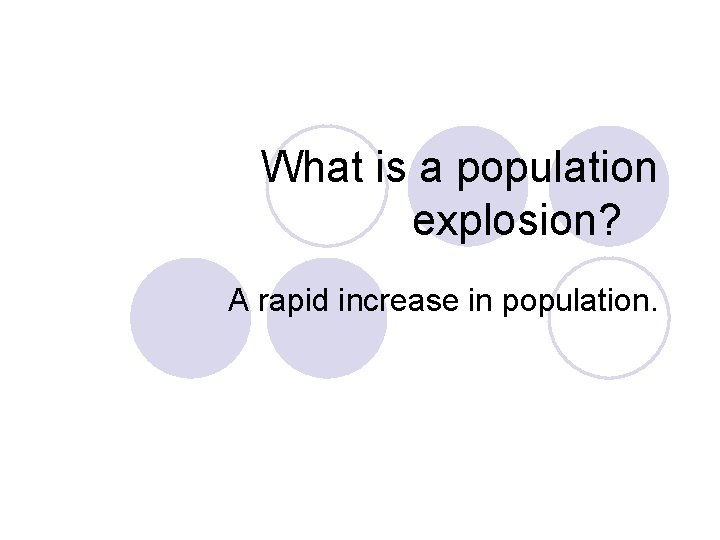 What is a population explosion?

A rapid increase in population.